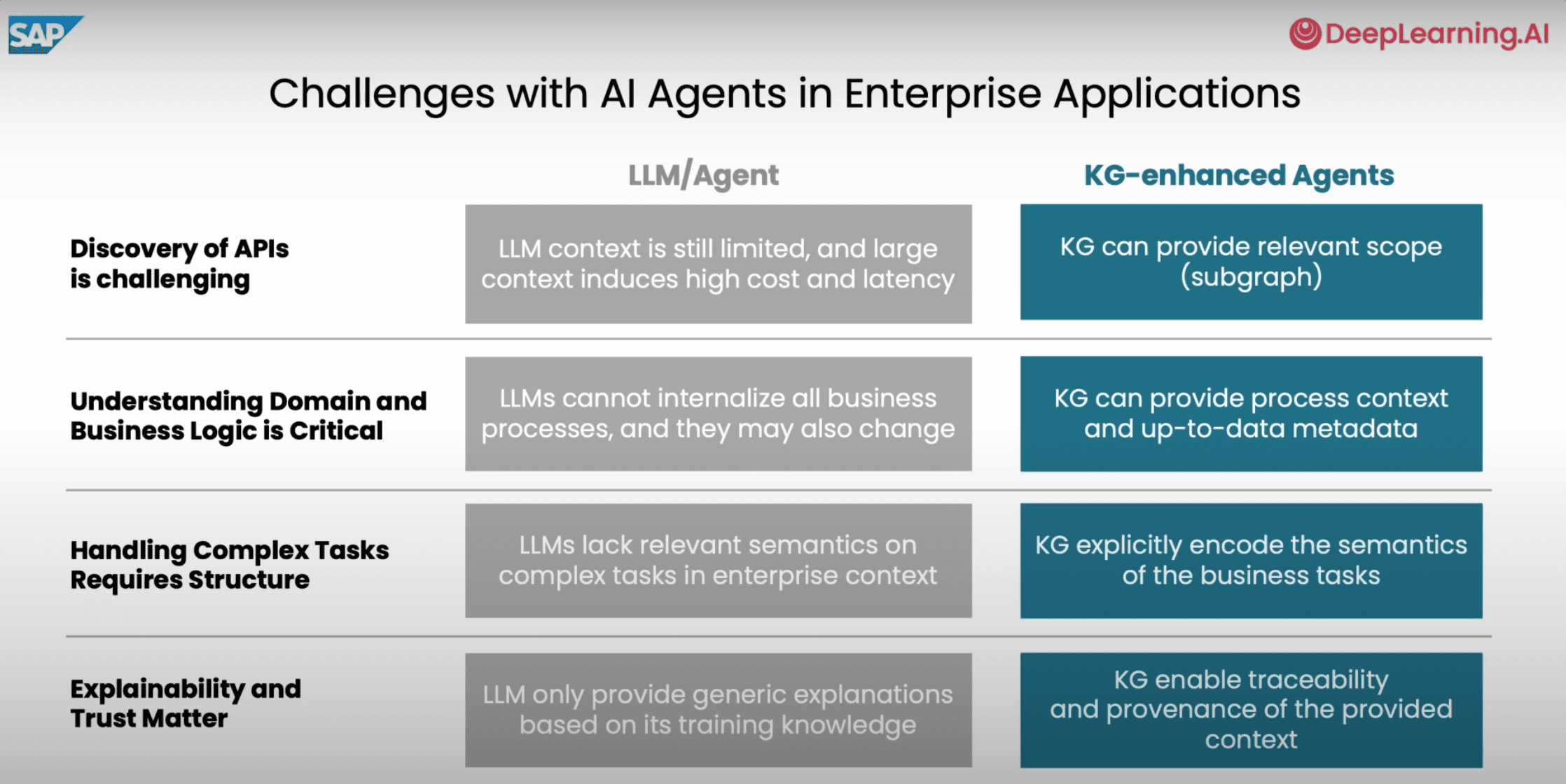 SAP

DeepLearning.AI

Challenges with AI Agents in Enterprise Applications

| | LLM/Agent | KG-enhanced Agents |
|---|---|---|
| Discovery of APIs is challenging | LLM context is still limited, and large context induces high cost and latency | KG can provide relevant scope (subgraph) |
| Understanding Domain and Business Logic is Critical | LLMs cannot internalize all business processes, and they may also change | KG can provide process context and up-to-data metadata |
| Handling Complex Tasks Requires Structure | LLMs lack relevant semantics on complex tasks in enterprise context | KG explicitly encode the semantics of the business tasks |
| Explainability and Trust Matter | LLM only provide generic explanations based on its training knowledge | KG enable traceability and provenance of the provided context |